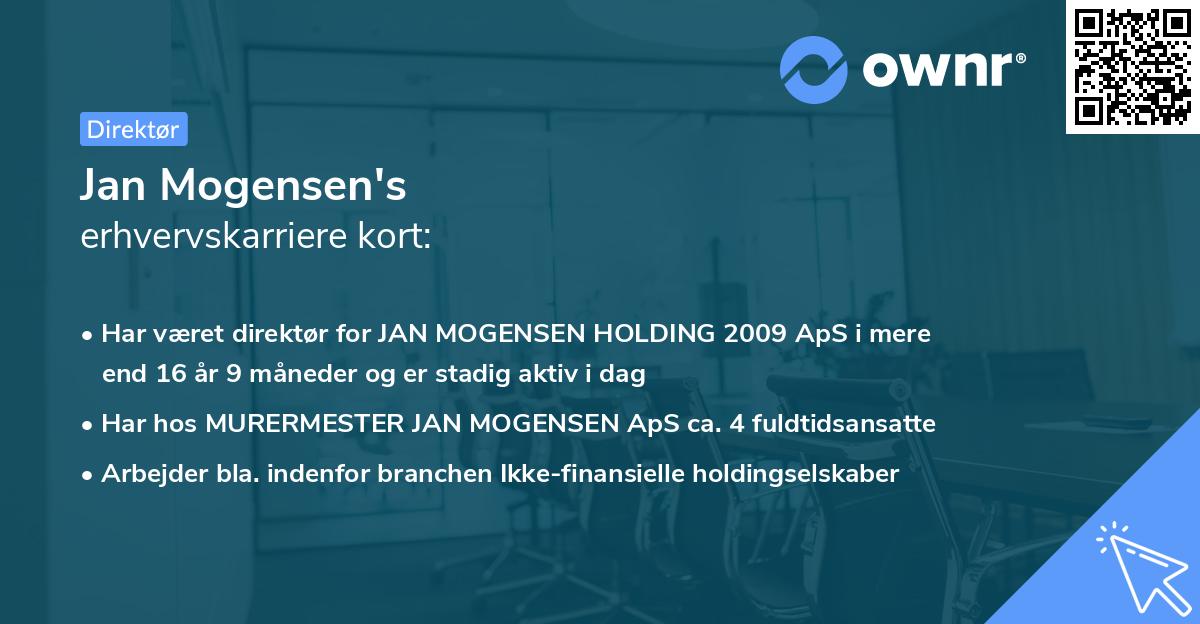 ownr®

Direktør

Jan Mogensen's
erhvervskarriere kort:

• Har været direktør for JAN MOGENSEN HOLDING 2009 ApS i mere end 16 år 9 måneder og er stadig aktiv i dag
• Har hos MURERMESTER JAN MOGENSEN ApS ca. 4 fuldtidsansatte
• Arbejder bla. indenfor branchen Ikke-finansielle holdingselskaber